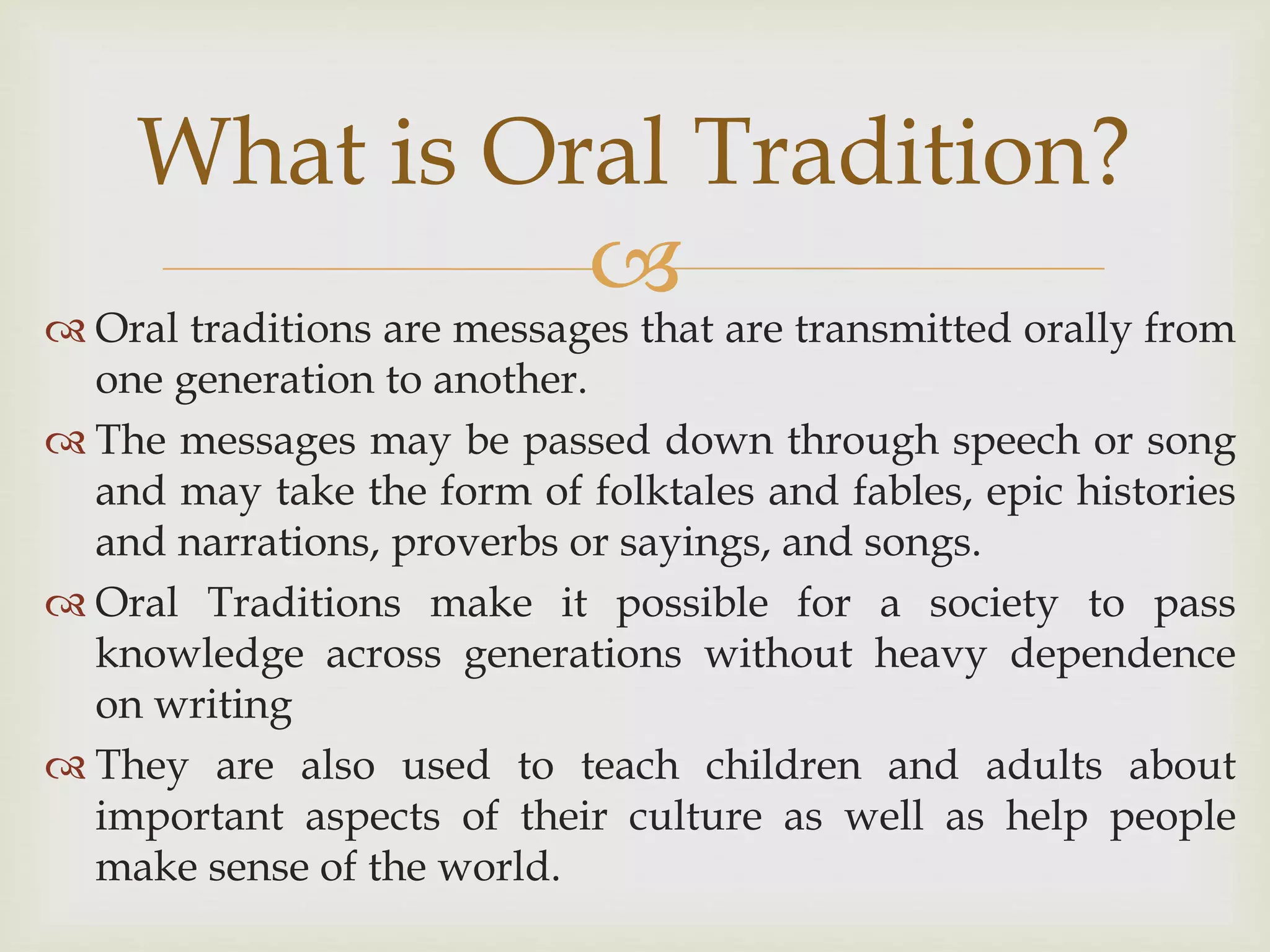 What is Oral Tradition?

Oral traditions are messages that are transmitted orally from one generation to another.

The messages may be passed down through speech or song and may take the form of folktales and fables, epic histories and narrations, proverbs or sayings, and songs.

Oral Traditions make it possible for a society to pass knowledge across generations without heavy dependence on writing

They are also used to teach children and adults about important aspects of their culture as well as help people make sense of the world.